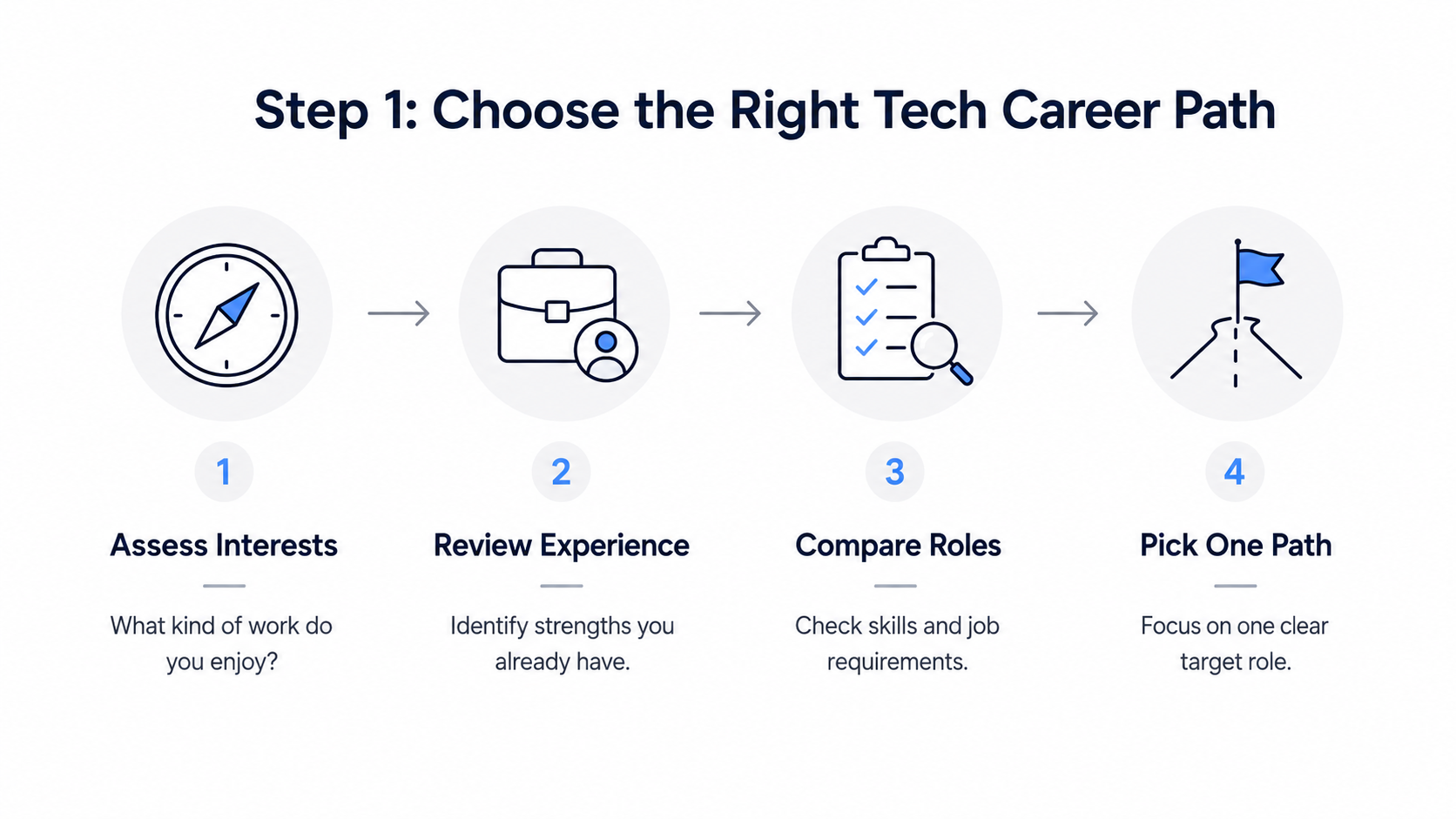 Step 1: Choose the Right Tech Career Path

1

Assess Interests

What kind of work do you enjoy?

2

Review Experience

Identify strengths you already have.

3

Compare Roles

Check skills and job requirements.

4

Pick One Path

Focus on one clear target role.